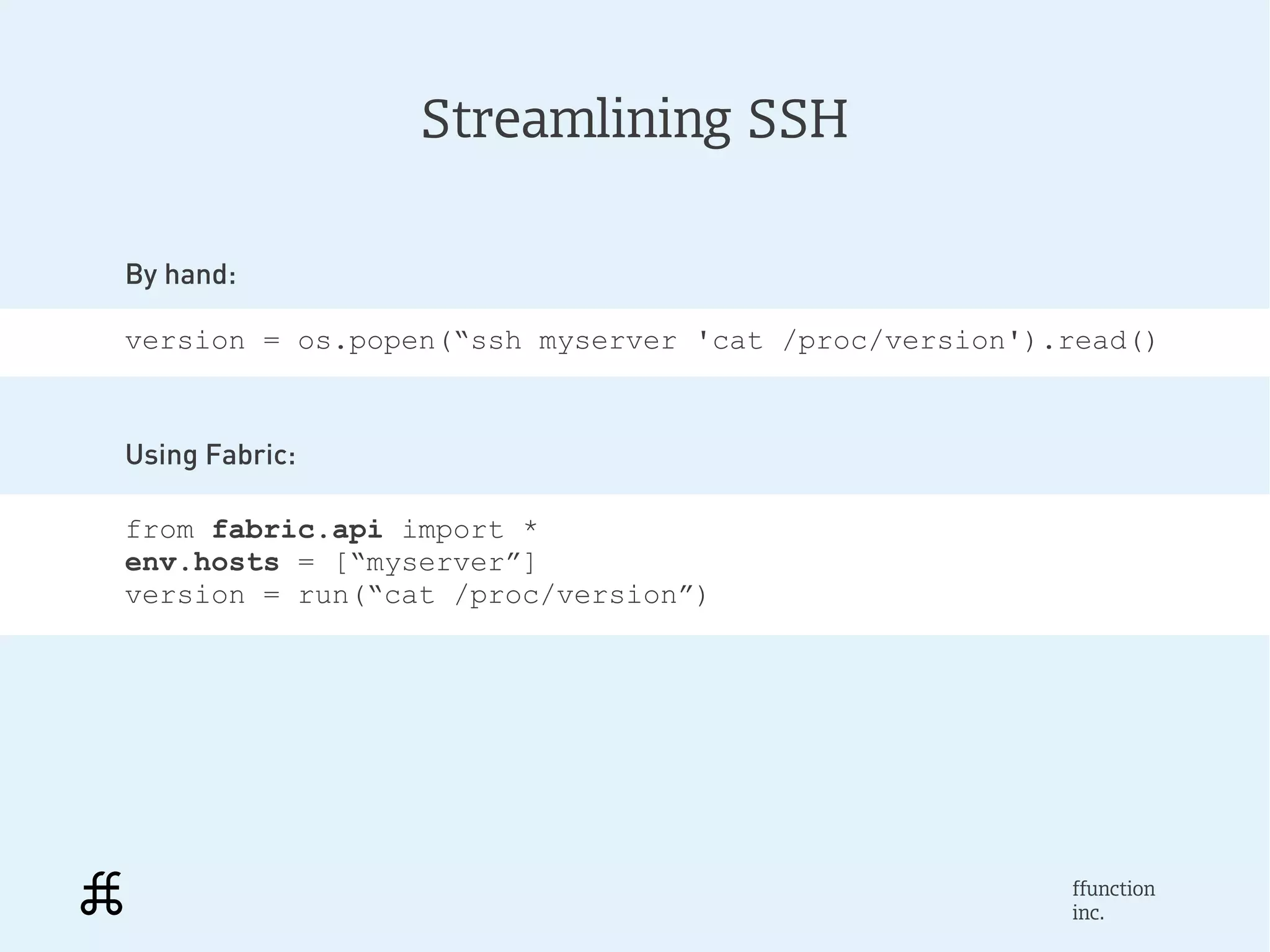 Streamlining SSH

By hand:

version = os.popen(“ssh myserver 'cat /proc/version').read()

Using Fabric:

from fabric.api import *
env.hosts = [“myserver”]
version = run(“cat /proc/version”)

ffunction
inc.